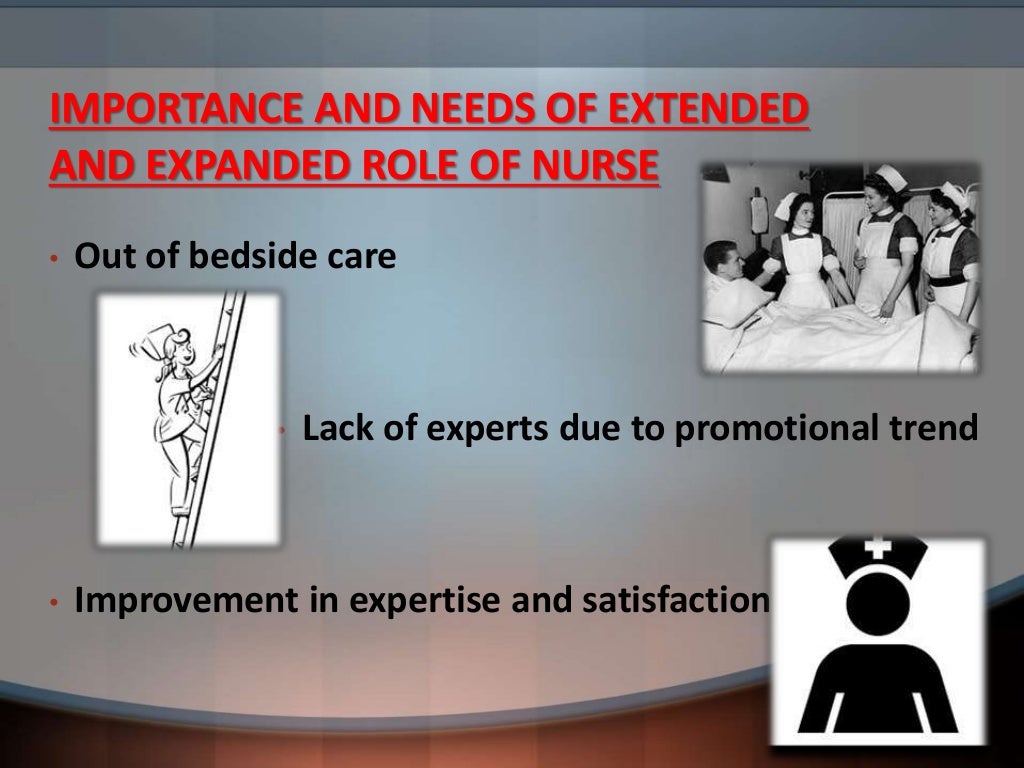 IMPORTANCE AND NEEDS OF EXTENDED AND EXPANDED ROLE OF NURSE

• Out of bedside care

• Lack of experts due to promotional trend

• Improvement in expertise and satisfaction